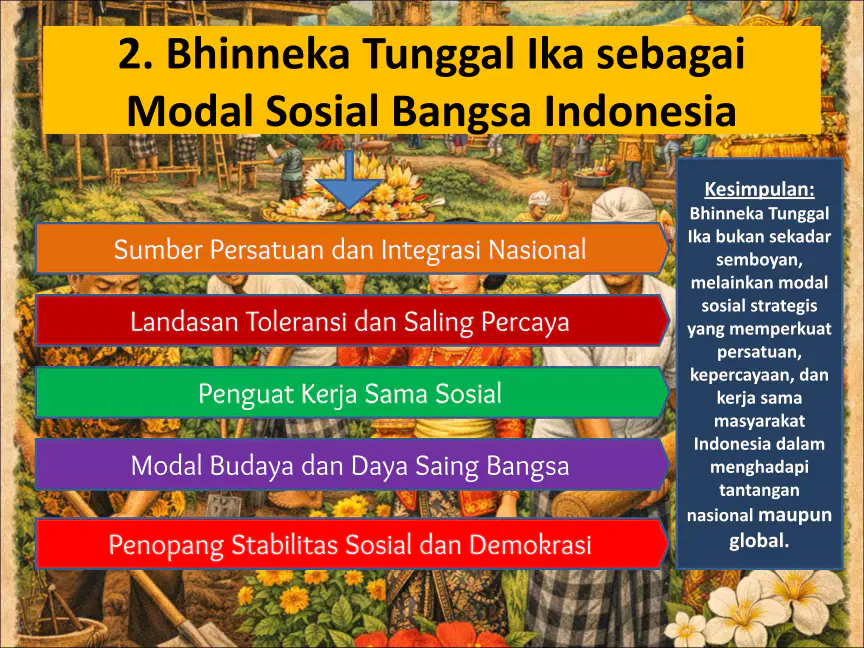 2. Bhinneka Tunggal Ika sebagai Modal Sosial Bangsa Indonesia

Sumber Persatuan dan Integrasi Nasional

Landasan Toleransi dan Saling Percaya

Penguat Kerja Sama Sosial

Modal Budaya dan Daya Saing Bangsa

Penopang Stabilitas Sosial dan Demokrasi

Kesimpulan:
Bhinneka Tunggal Ika bukan sekadar semboyan, melainkan modal sosial strategis yang memperkuat persatuan, kepercayaan, dan kerja sama masyarakat Indonesia dalam menghadapi tantangan nasional maupun global.